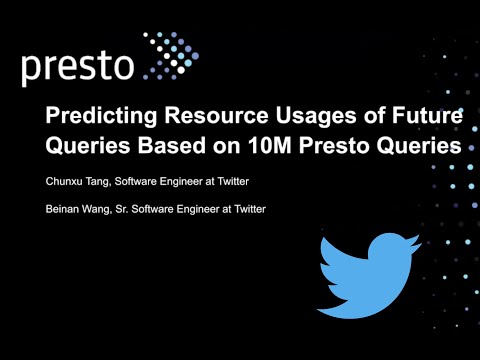 presto

Predicting Resource Usages of Future Queries Based on 10M Presto Queries

Chunxu Tang, Software Engineer at Twitter

Beinan Wang, Sr. Software Engineer at Twitter